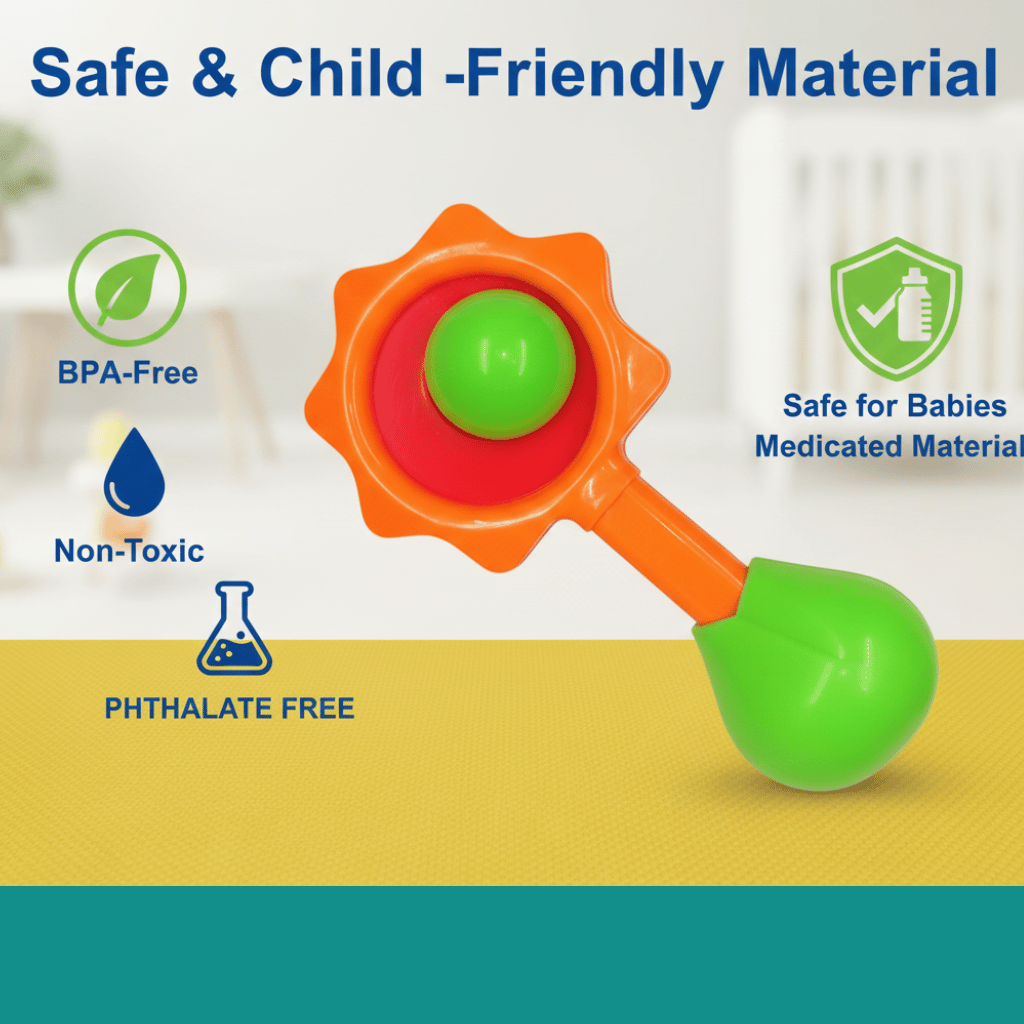 Safe & Child -Friendly Material

BPA-Free

Non-Toxic

PHTHALATE FREE

Safe for Babies
Medicated Material